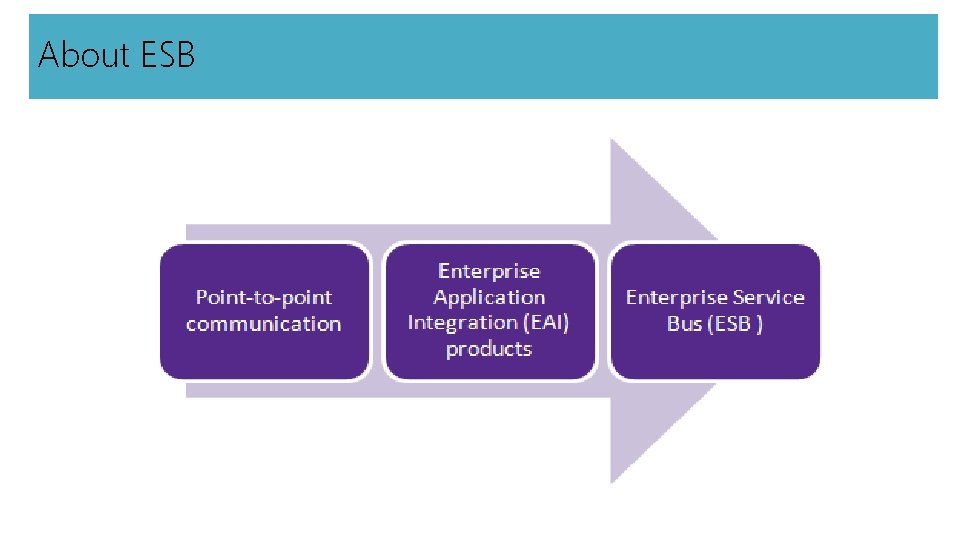 About ESB

Point-to-point communication

Enterprise Application Integration (EAI) products

Enterprise Service Bus (ESB )